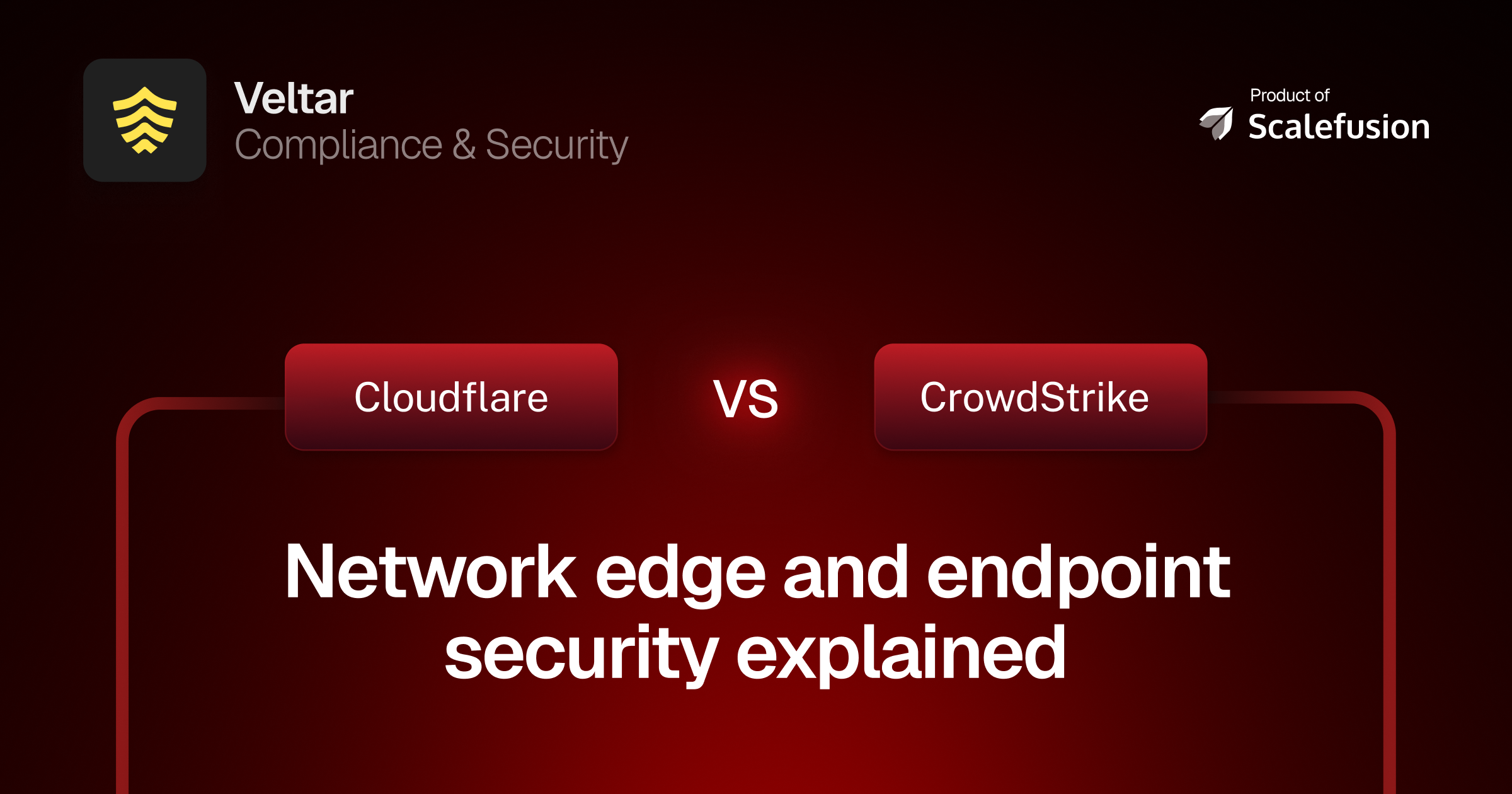 Veltar
Compliance & Security

Product of
Scalefusion

Cloudflare

VS

CrowdStrike

Network edge and endpoint security explained